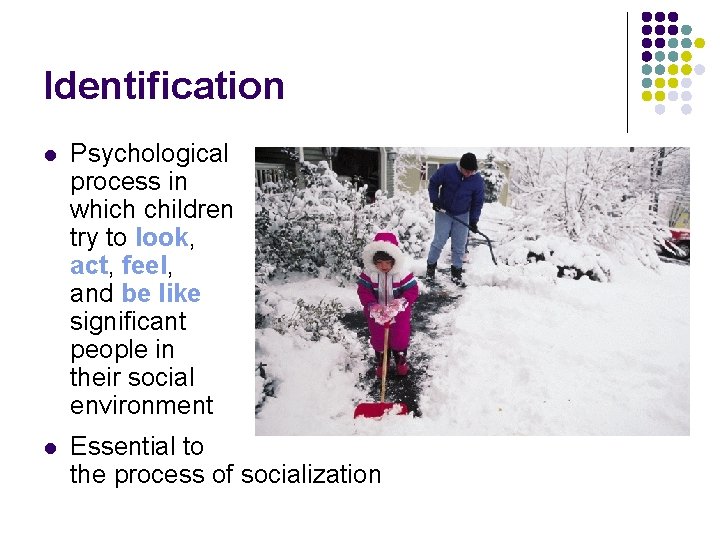 Identification

- Psychological process in which children try to look, act, feel, and be like significant people in their social environment
- Essential to the process of socialization